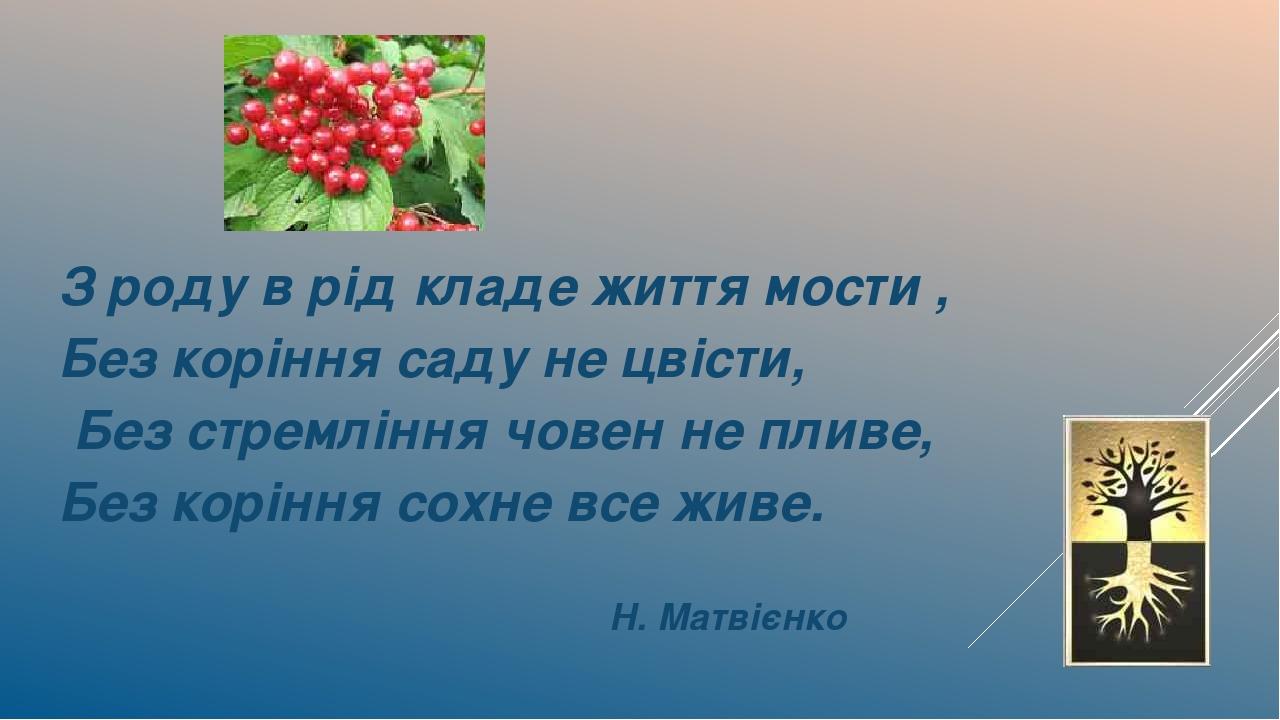 З роду в рід кладе життя мости ,
Без коріння саду не цвісти,
Без стремління човен не пливе,
Без коріння сохне все живе.

Н. Матвієнко